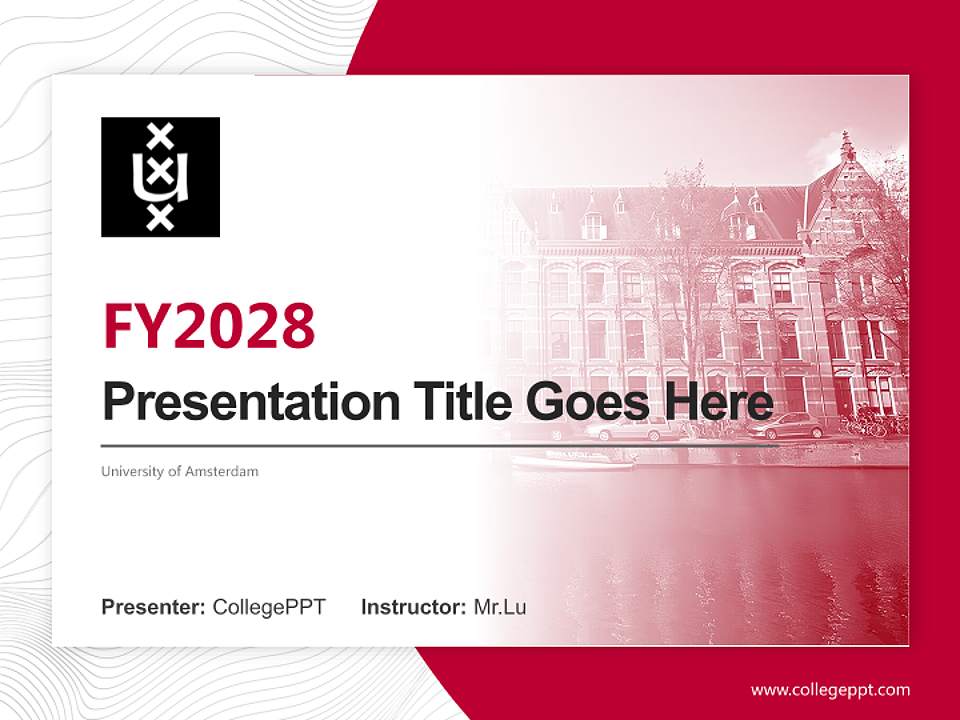 FY2028

Presentation Title Goes Here

University of Amsterdam

Presenter: CollegePPT Instructor: Mr.Lu

www.collegeppt.com